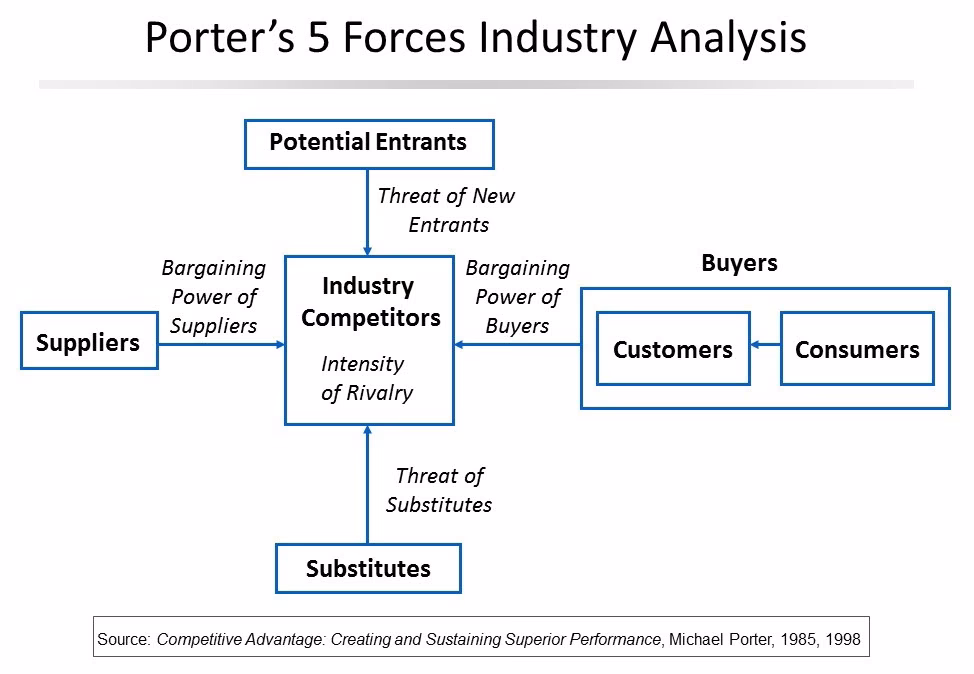 Porter's 5 Forces Industry Analysis

Potential Entrants

Threat of New Entrants

Bargaining Power of Suppliers

Suppliers

Industry Competitors

Intensity of Rivalry

Bargaining Power of Buyers

Buyers

Customers

Consumers

Threat of Substitutes

Substitutes

Source: Competitive Advantage: Creating and Sustaining Superior Performance, Michael Porter, 1985, 1998